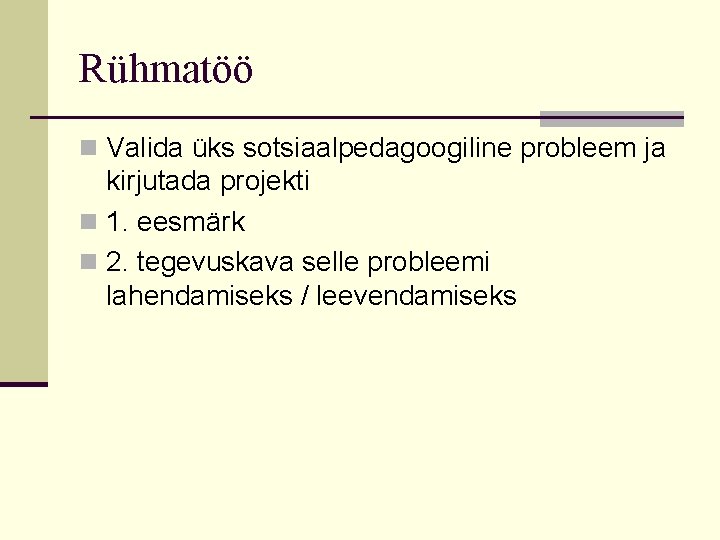 Rühmatöö

Valida üks sotsiaalpedagoogiline probleem ja kirjutada projekti

1. eesmärk

2. tegevuskava selle probleemi lahendamiseks / leevendamiseks